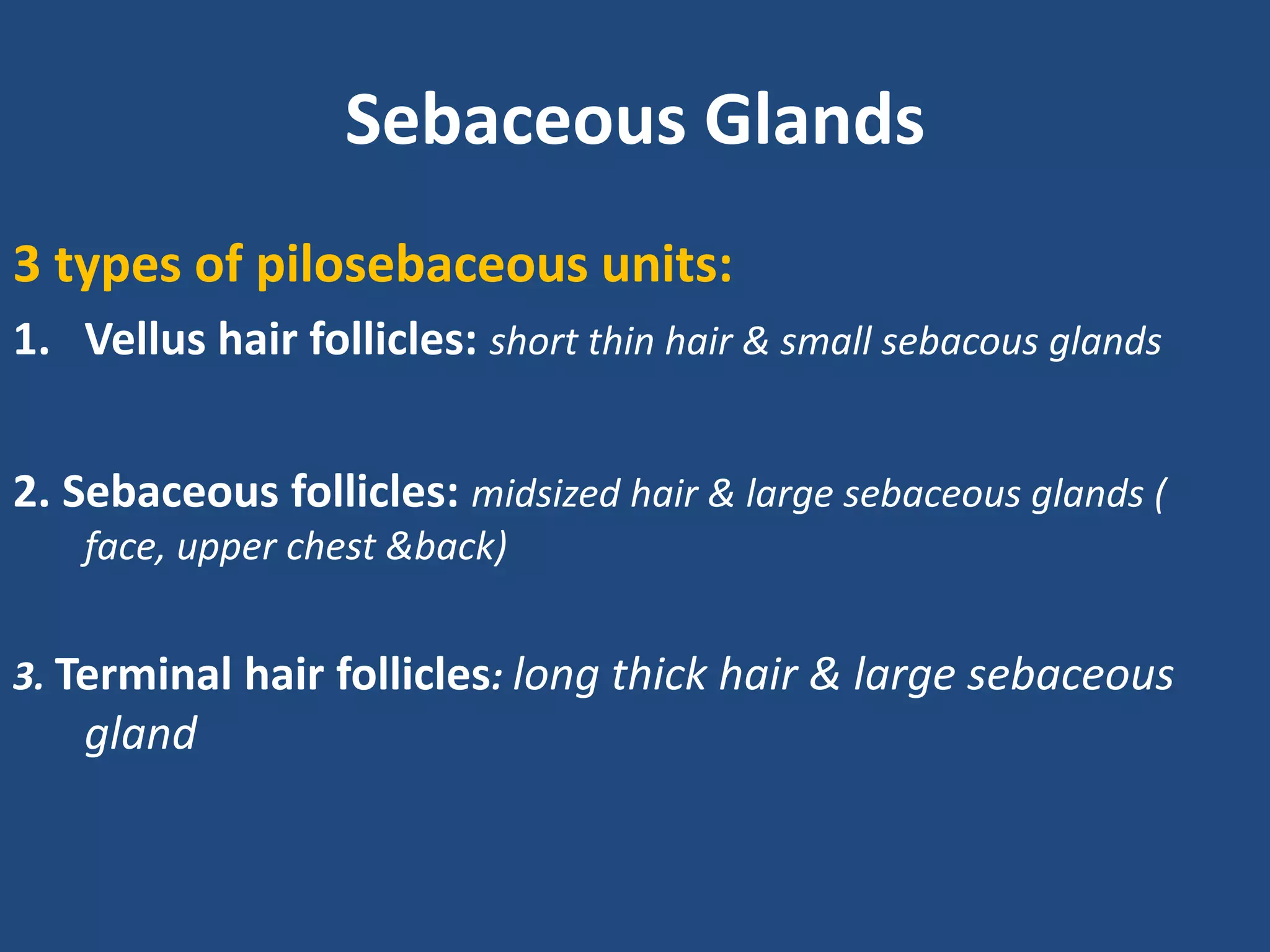 Sebaceous Glands

3 types of pilosebaceous units:

1. Vellus hair follicles: short thin hair & small sebacous glands

2. Sebaceous follicles: midsized hair & large sebaceous glands ( face, upper chest &back)

3. Terminal hair follicles: long thick hair & large sebaceous gland